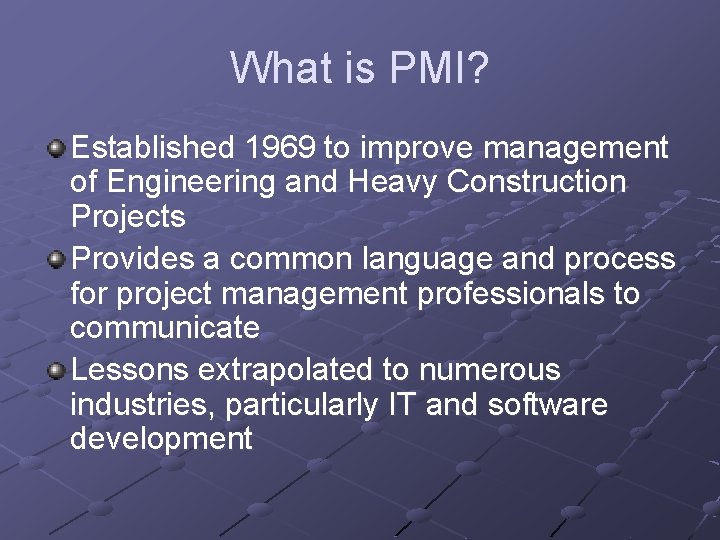 What is PMI?

Established 1969 to improve management of Engineering and Heavy Construction Projects

Provides a common language and process for project management professionals to communicate

Lessons extrapolated to numerous industries, particularly IT and software development